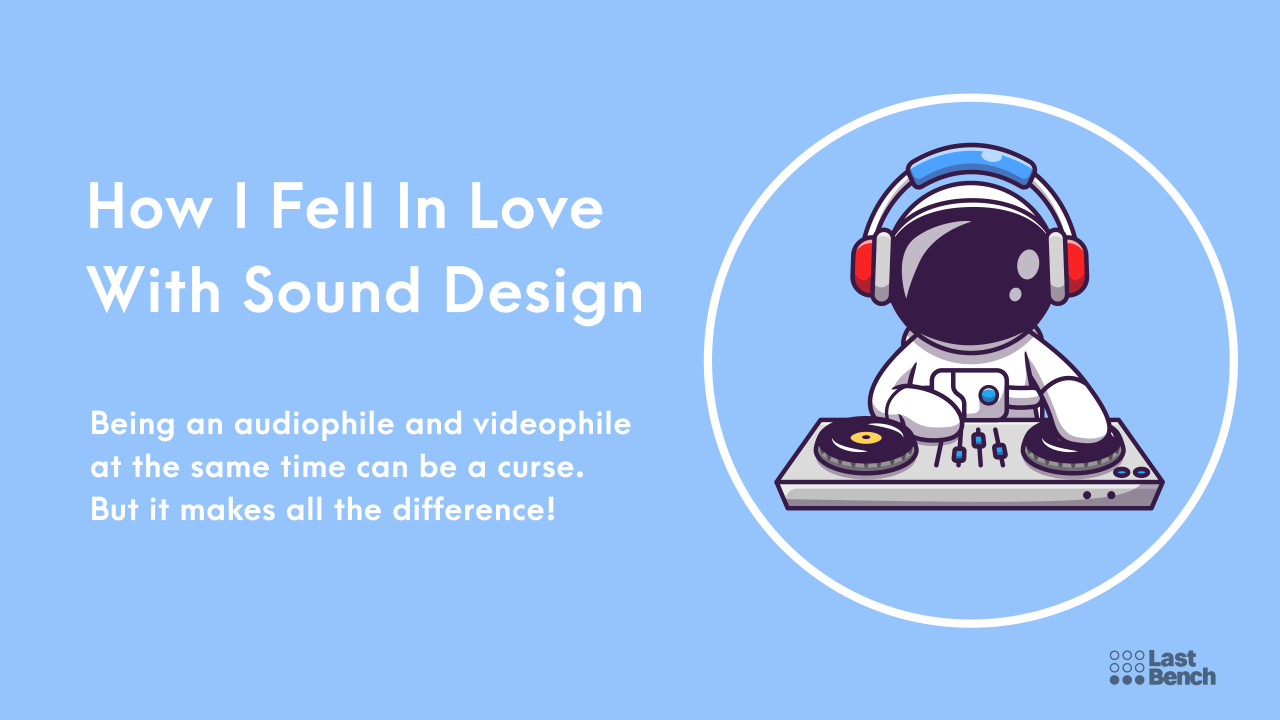 How I Fell In Love With Sound Design

Being an audiophile and videophile at the same time can be a curse. But it makes all the difference!

Last Bench